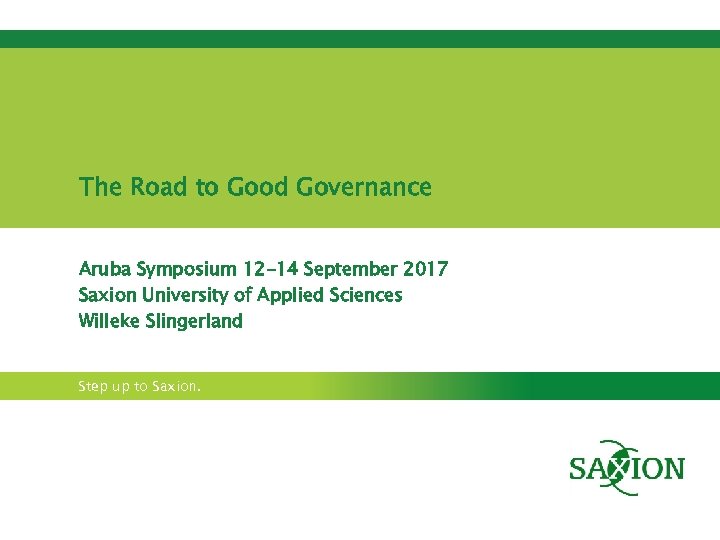 The Road to Good Governance

Aruba Symposium 12-14 September 2017
Saxion University of Applied Sciences
Willeke Slingerland

Step up to Saxion.

SAXION